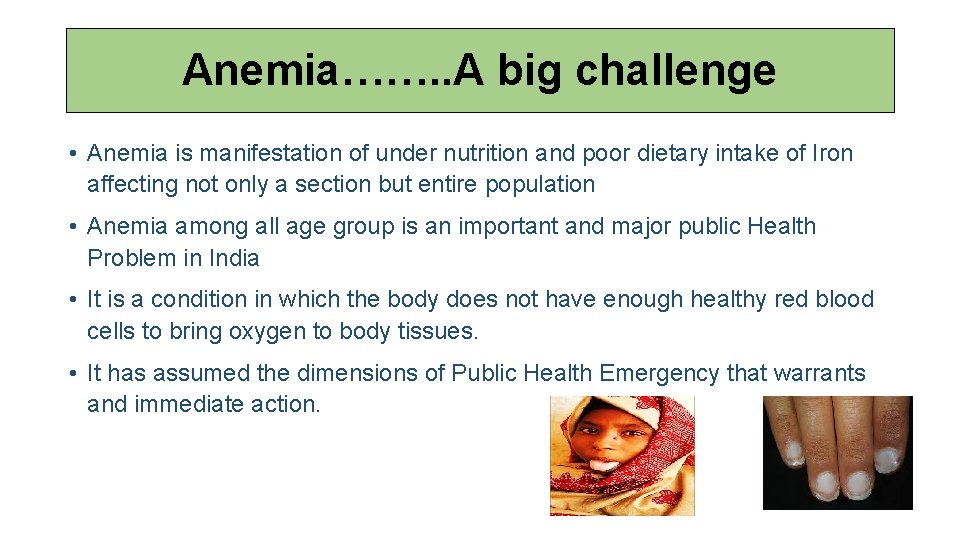 Anemia……..A big challenge

• Anemia is manifestation of under nutrition and poor dietary intake of Iron affecting not only a section but entire population

• Anemia among all age group is an important and major public Health Problem in India

• It is a condition in which the body does not have enough healthy red blood cells to bring oxygen to body tissues.

• It has assumed the dimensions of Public Health Emergency that warrants and immediate action.